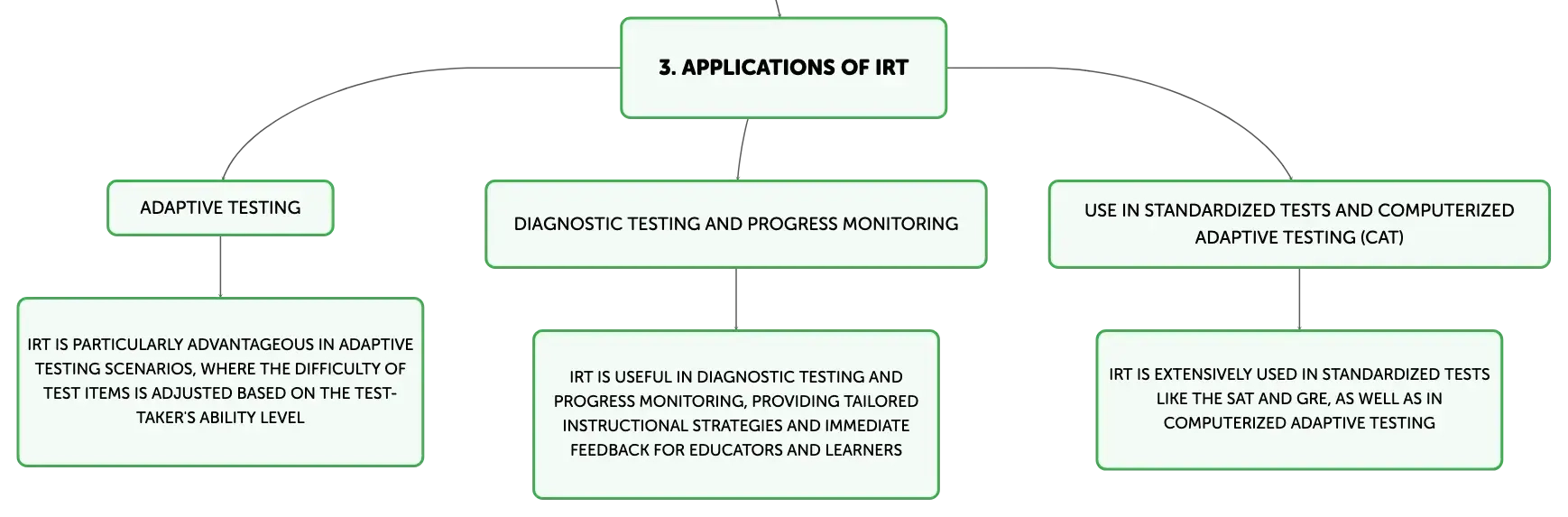 3. APPLICATIONS OF IRT

ADAPTIVE TESTING

IRT IS PARTICULARLY ADVANTAGEOUS IN ADAPTIVE TESTING SCENARIOS, WHERE THE DIFFICULTY OF TEST ITEMS IS ADJUSTED BASED ON THE TEST-TAKER'S ABILITY LEVEL

DIAGNOSTIC TESTING AND PROGRESS MONITORING

IRT IS USEFUL IN DIAGNOSTIC TESTING AND PROGRESS MONITORING, PROVIDING TAILORED INSTRUCTIONAL STRATEGIES AND IMMEDIATE FEEDBACK FOR EDUCATORS AND LEARNERS

USE IN STANDARDIZED TESTS AND COMPUTERIZED ADAPTIVE TESTING (CAT)

IRT IS EXTENSIVELY USED IN STANDARDIZED TESTS LIKE THE SAT AND GRE, AS WELL AS IN COMPUTERIZED ADAPTIVE TESTING